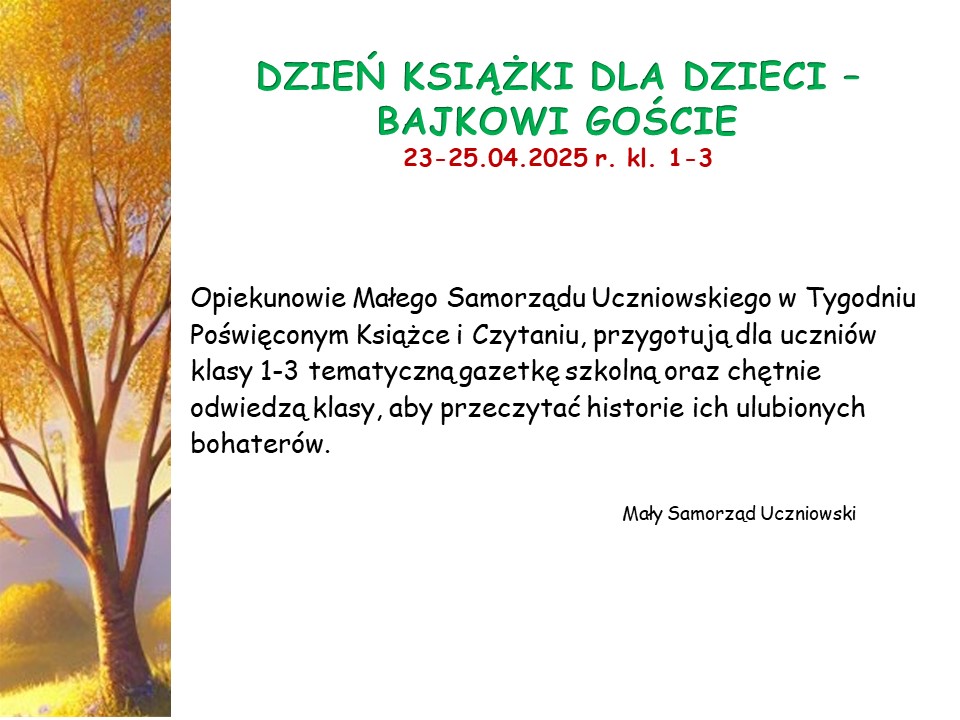 DZIEŃ KSIĄŻKI DLA DZIECI – BAJKOWI GOŚCIE
23-25.04.2025 r. kl. 1-3

Opiekunowie Małego Samorządu Uczniowskiego w Tygodniu Poświęconym Książce i Czytaniu, przygotują dla uczniów klasy 1-3 tematyczną gazetkę szkolną oraz chętnie odwiedzą klasy, aby przeczytać historie ich ulubionych bohaterów.

Mały Samorząd Uczniowski